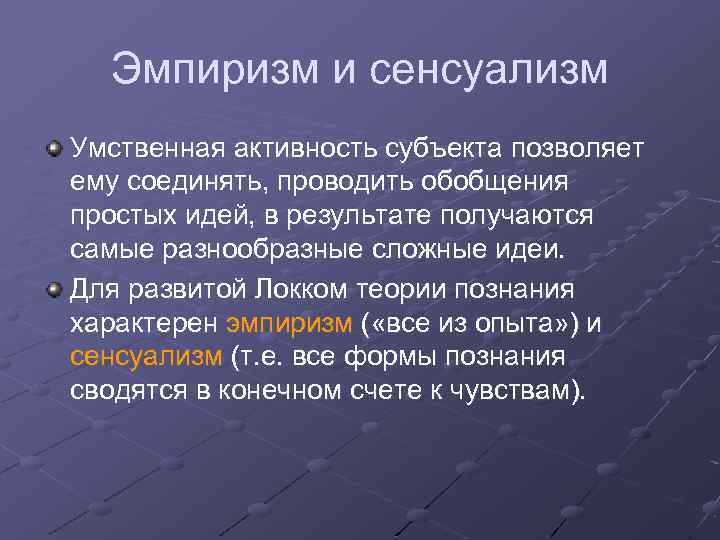 Эмпиризм и сенсуализм

Умственная активность субъекта позволяет ему соединять, проводить обобщения простых идей, в результате получаются самые разнообразные сложные идеи.

Для развитой Локком теории познания характерен эмпиризм («все из опыта») и сенсуализм (т.е. все формы познания сводятся в конечном счете к чувствам).